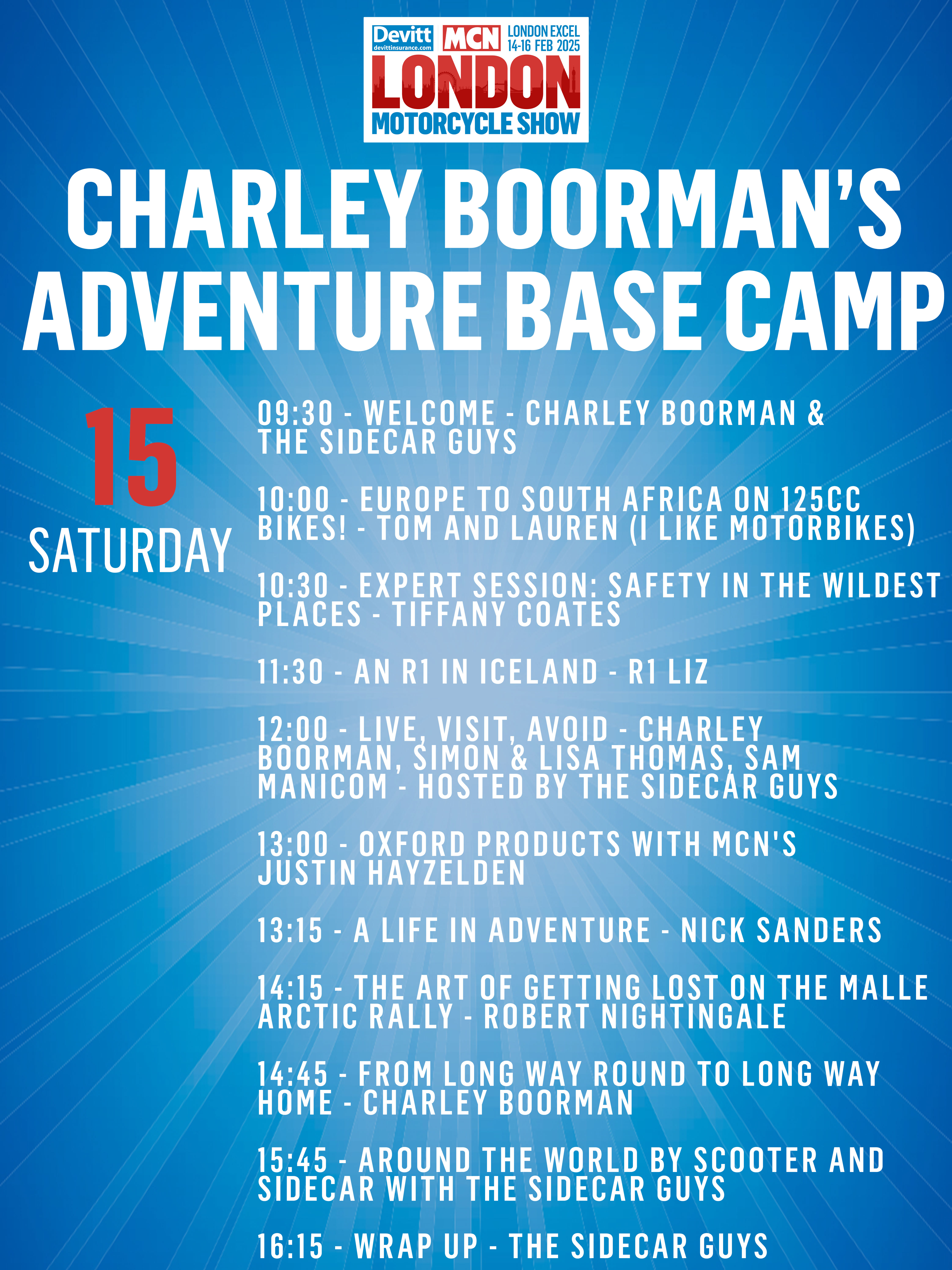 Devitt
devittinsurance.com
MCN
LONDON EXCEL
14-16 FEB 2025
LONDON
MOTORCYCLE SHOW

CHARLEY BOORMAN'S ADVENTURE BASE CAMP

15
SATURDAY

09:30 - WELCOME - CHARLEY BOORMAN & THE SIDECAR GUYS

10:00 - EUROPE TO SOUTH AFRICA ON 125CC BIKES! - TOM AND LAUREN (I LIKE MOTORBIKES)

10:30 - EXPERT SESSION: SAFETY IN THE WILDEST PLACES - TIFFANY COATES

11:30 - AN R1 IN ICELAND - R1 LIZ

12:00 - LIVE, VISIT, AVOID - CHARLEY BOORMAN, SIMON & LISA THOMAS, SAM MANICOM - HOSTED BY THE SIDECAR GUYS

13:00 - OXFORD PRODUCTS WITH MCN'S JUSTIN HAYZELDEN

13:15 - A LIFE IN ADVENTURE - NICK SANDERS

14:15 - THE ART OF GETTING LOST ON THE MALLE ARCTIC RALLY - ROBERT NIGHTINGALE

14:45 - FROM LONG WAY ROUND TO LONG WAY HOME - CHARLEY BOORMAN

15:45 - AROUND THE WORLD BY SCOOTER AND SIDECAR WITH THE SIDECAR GUYS

16:15 - WRAP UP - THE SIDECAR GUYS